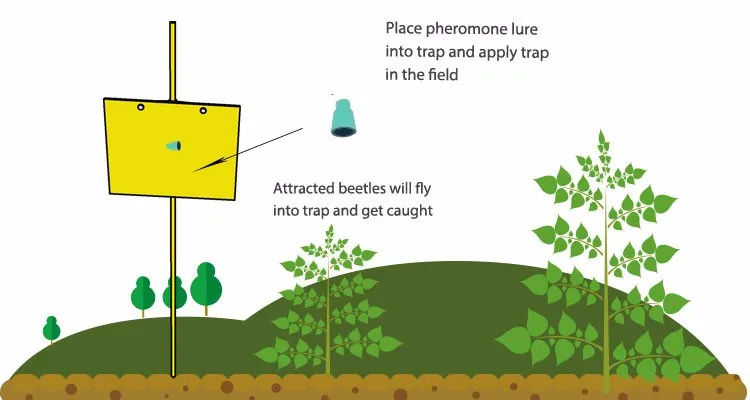 Place pheromone lure into trap and apply trap in the field

Attracted beetles will fly into trap and get caught